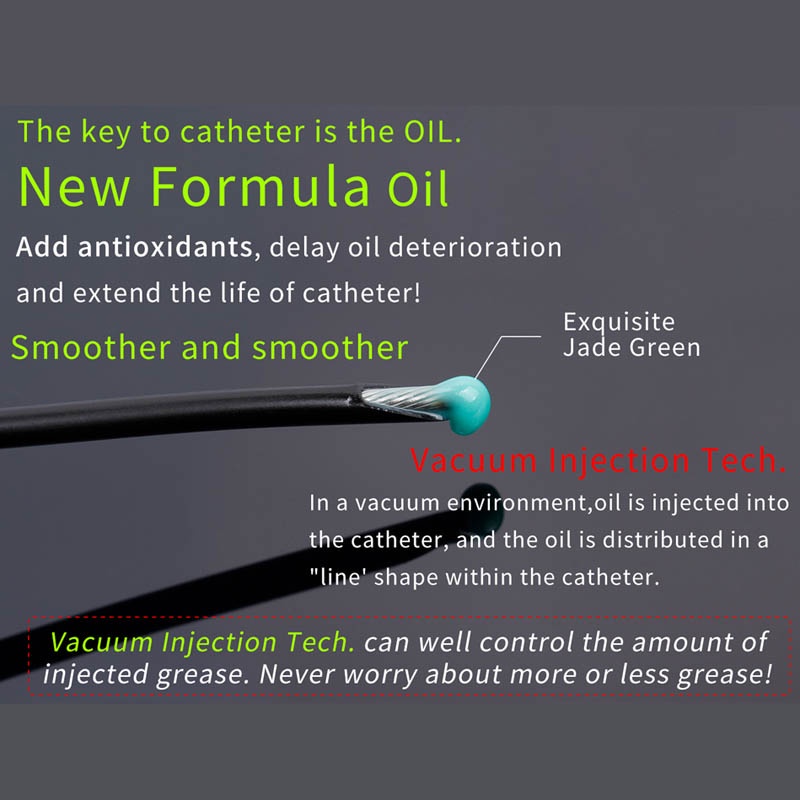 The key to catheter is the OIL.

New Formula Oil

Add antioxidants, delay oil deterioration and extend the life of catheter!

Smoother and smoother

Exquisite
Jade Green

Vacuum Injection Tech.

In a vacuum environment,oil is injected into the catheter, and the oil is distributed in a "line' shape within the catheter.

Vacuum Injection Tech. can well control the amount of injected grease. Never worry about more or less grease!